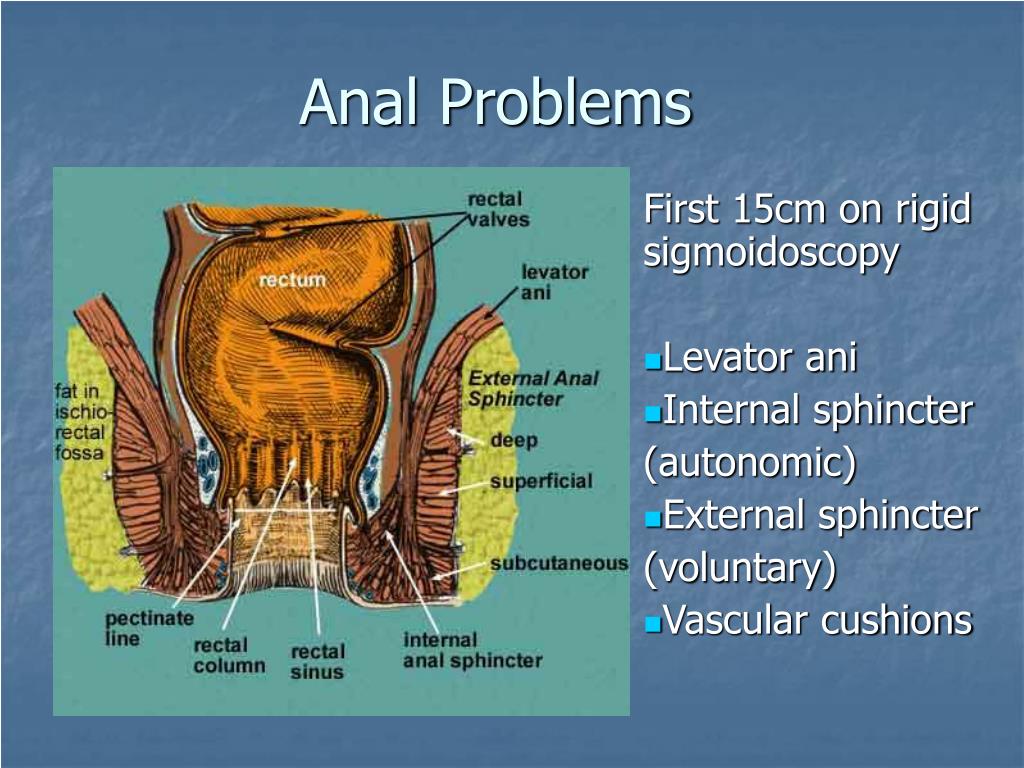 Anal Problems

rectal valves

rectum

levator ani

fat in ischio-rectal fossa

External Anal Sphincter

deep

superficial

subcutaneous

pectinate line

rectal column

rectal sinus

internal anal sphincter

First 15cm on rigid sigmoidoscopy

Levator ani
Internal sphincter (autonomic)
External sphincter (voluntary)
Vascular cushions